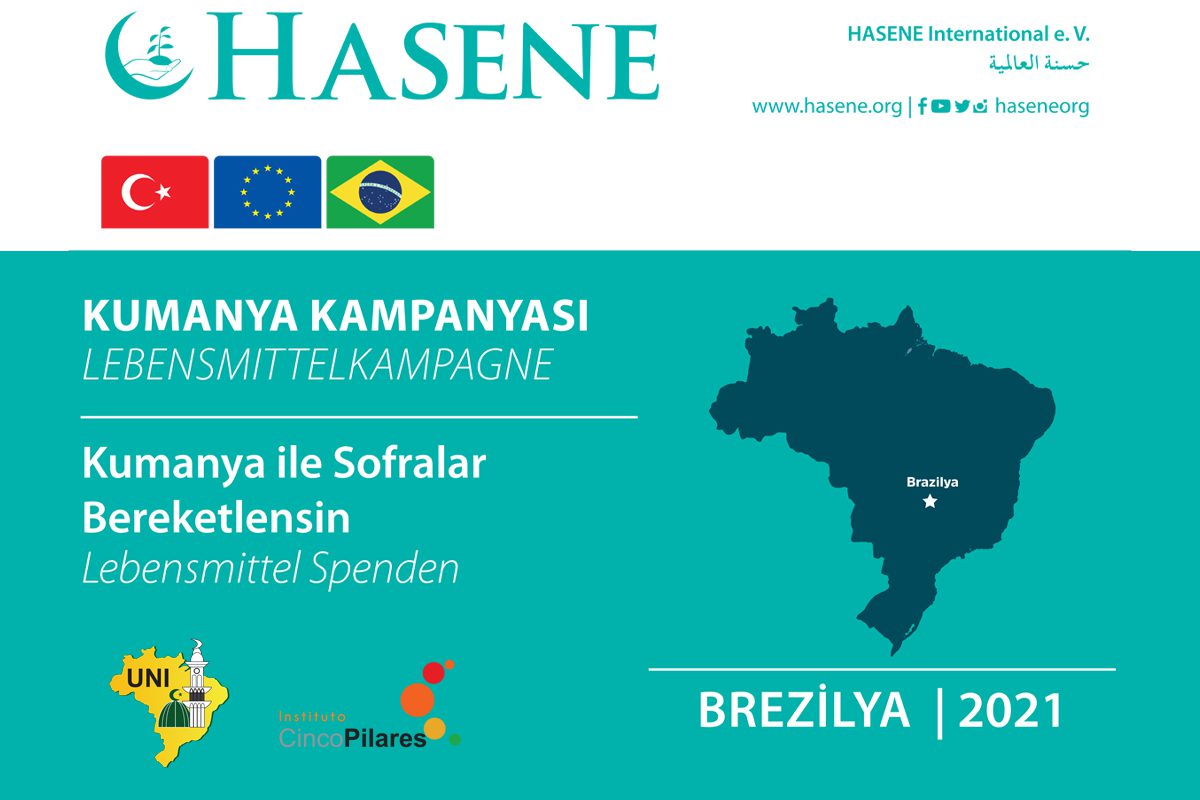 HASENE

HASENE International e. V.
حسنة العالمية
www.hasene.org | haseneorg

KUMANYA KAMPANYASI
LEBENSMITTELKAMPAGNE

Kumanya ile Sofralar Bereketlensin
Lebensmittel Spenden

UNI

Instituto
CincoPilares

Brazilya

BREZİLYA | 2021